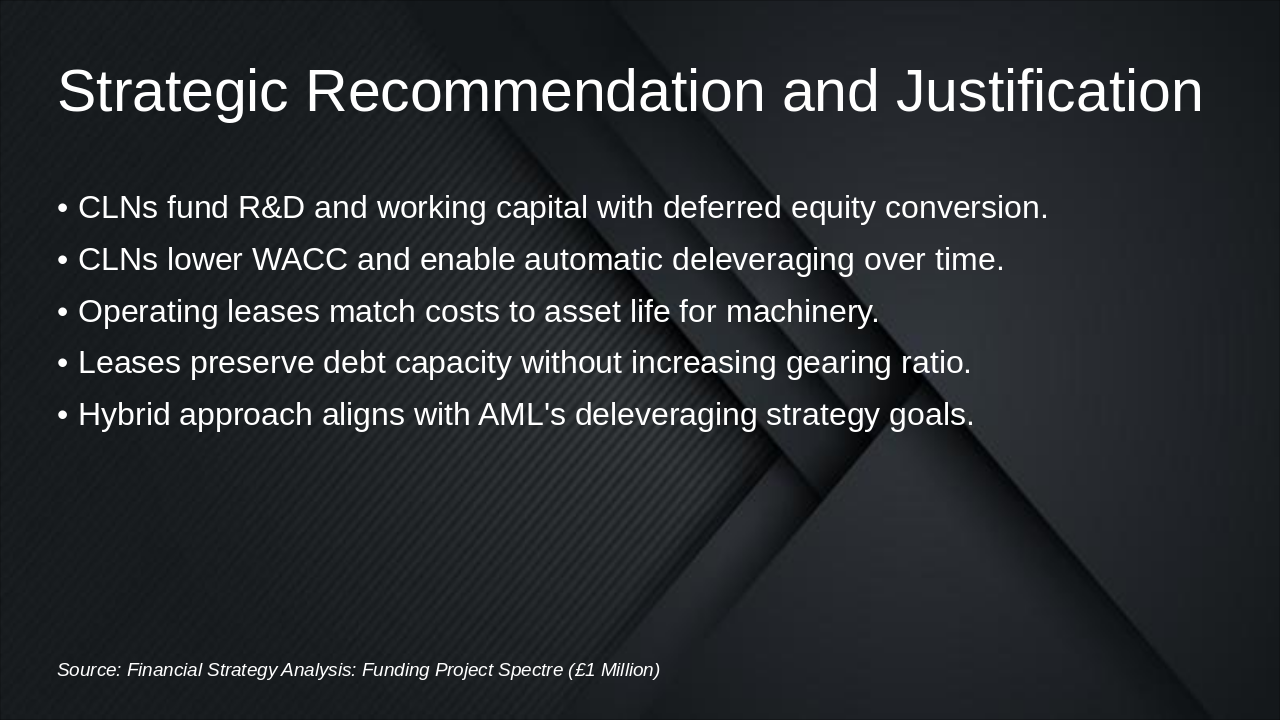 Strategic Recommendation and Justification

• CLNs fund R&D and working capital with deferred equity conversion.

• CLNs lower WACC and enable automatic deleveraging over time.

• Operating leases match costs to asset life for machinery.

• Leases preserve debt capacity without increasing gearing ratio.

• Hybrid approach aligns with AML's deleveraging strategy goals.

Source: Financial Strategy Analysis: Funding Project Spectre (£1 Million)